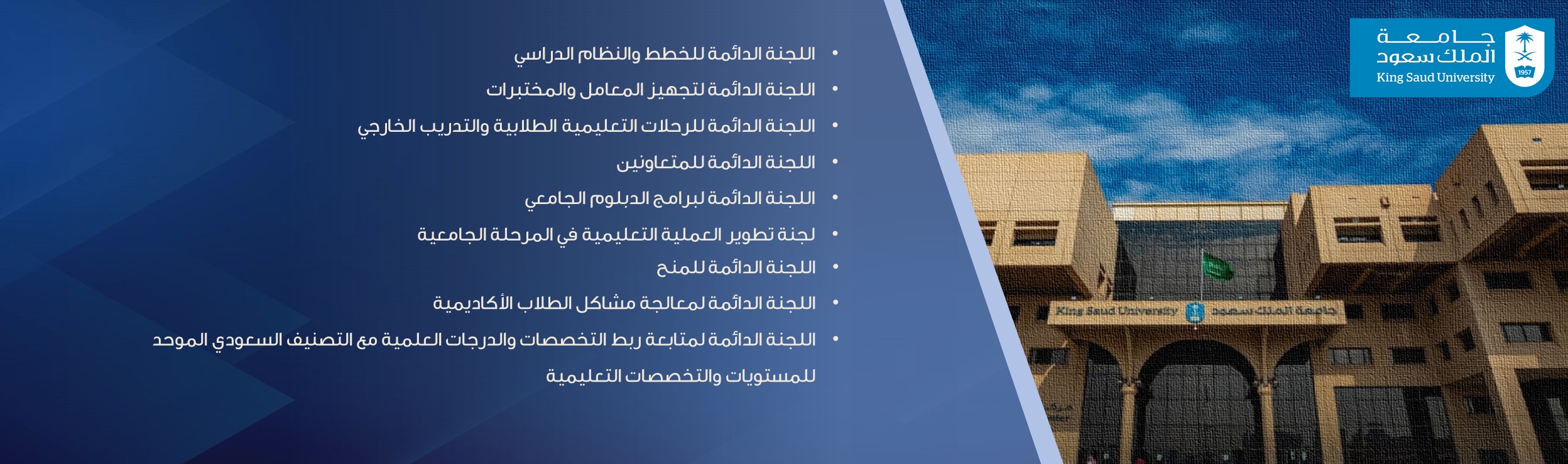 جامعة
الملك سعود
King Saud University
1957

• اللجنة الدائمة للخطط والنظام الدراسي
• اللجنة الدائمة لتجهيز المعامل والمختبرات
• اللجنة الدائمة للرحلات التعليمية الطلابية والتدريب الخارجي
• اللجنة الدائمة للمتعاونين
• اللجنة الدائمة لبرامج الدبلوم الجامعي
• لجنة تطوير العملية التعليمية في المرحلة الجامعية
• اللجنة الدائمة للمنح
• اللجنة الدائمة لمعالجة مشاكل الطلاب الأكاديمية
• اللجنة الدائمة لمتابعة ربط التخصصات والدرجات العلمية مع التصنيف السعودي الموحد للمستويات والتخصصات التعليمية

King Saud University جامعة الملك سعود